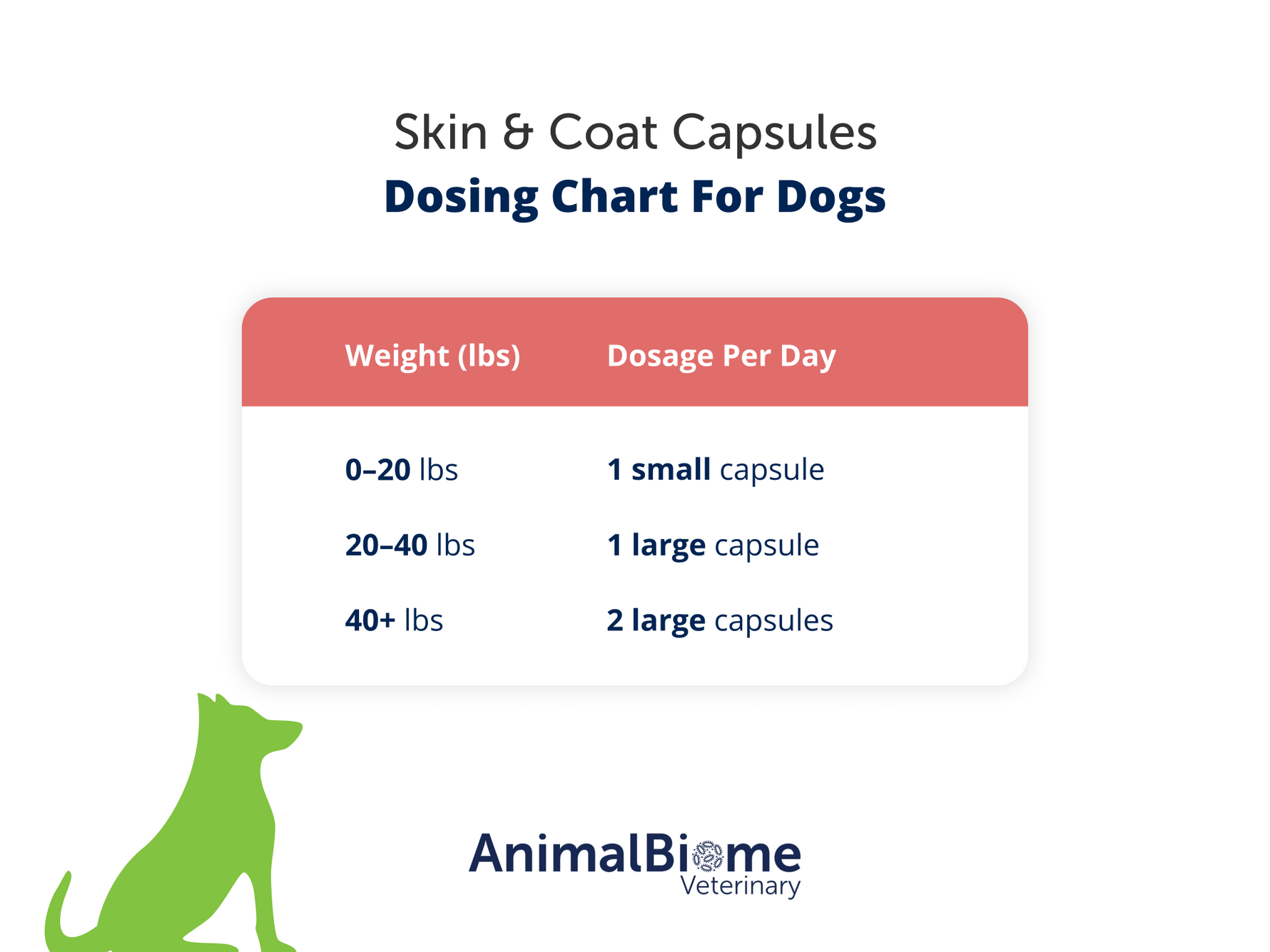 Skin & Coat Capsules
Dosing Chart For Dogs

| Weight (lbs) | Dosage Per Day |
|---|---|
| 0–20 lbs | 1 small capsule |
| 20–40 lbs | 1 large capsule |
| 40+ lbs | 2 large capsules |

AnimalBiome
Veterinary